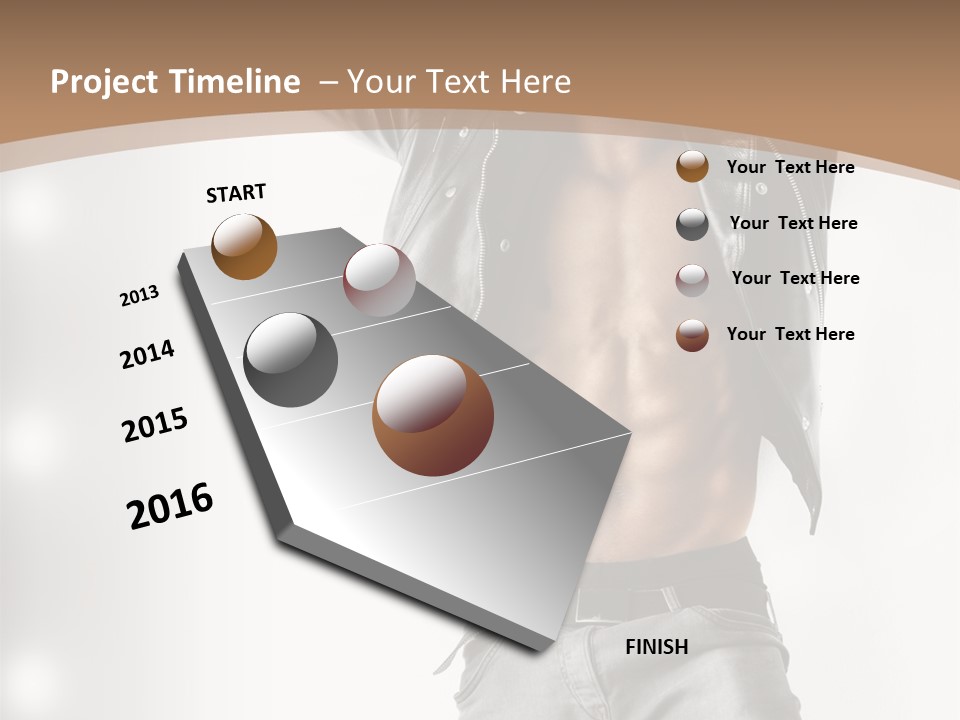 Project Timeline – Your Text Here

START

2013

2014

2015

2016

FINISH

Your Text Here

Your Text Here

Your Text Here

Your Text Here